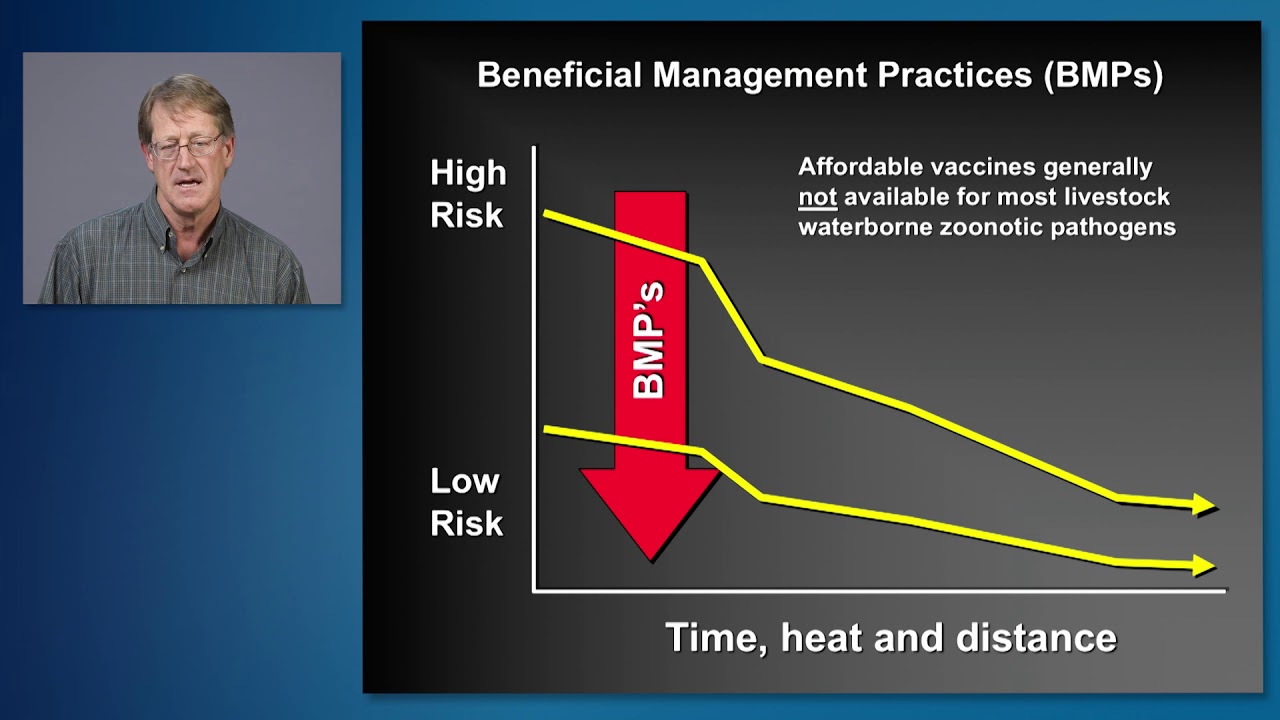 Beneficial Management Practices (BMPs)

High Risk

Affordable vaccines generally not available for most livestock waterborne zoonotic pathogens

BMP's

Low Risk

Time, heat and distance